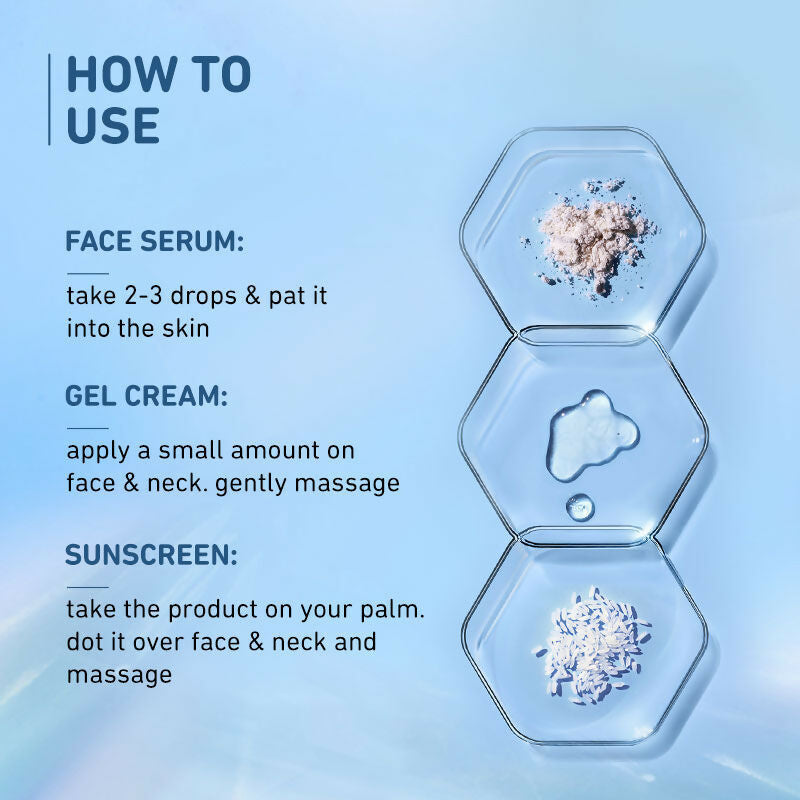 HOW TO USE

FACE SERUM:

take 2-3 drops & pat it into the skin

GEL CREAM:

apply a small amount on face & neck. gently massage

SUNSCREEN:

take the product on your palm. dot it over face & neck and massage